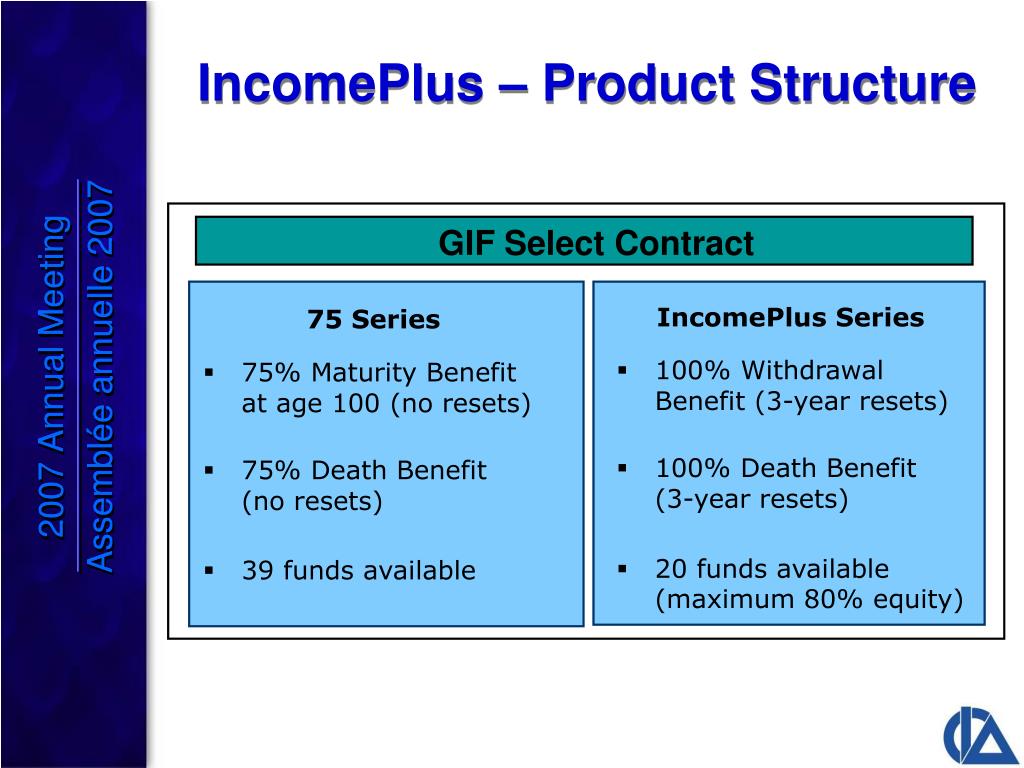 2007 Annual Meeting
Assemblée annuelle 2007

IncomePlus – Product Structure

GIF Select Contract

75 Series

▪ 75% Maturity Benefit at age 100 (no resets)

▪ 75% Death Benefit (no resets)

▪ 39 funds available

IncomePlus Series

▪ 100% Withdrawal Benefit (3-year resets)

▪ 100% Death Benefit (3-year resets)

▪ 20 funds available (maximum 80% equity)